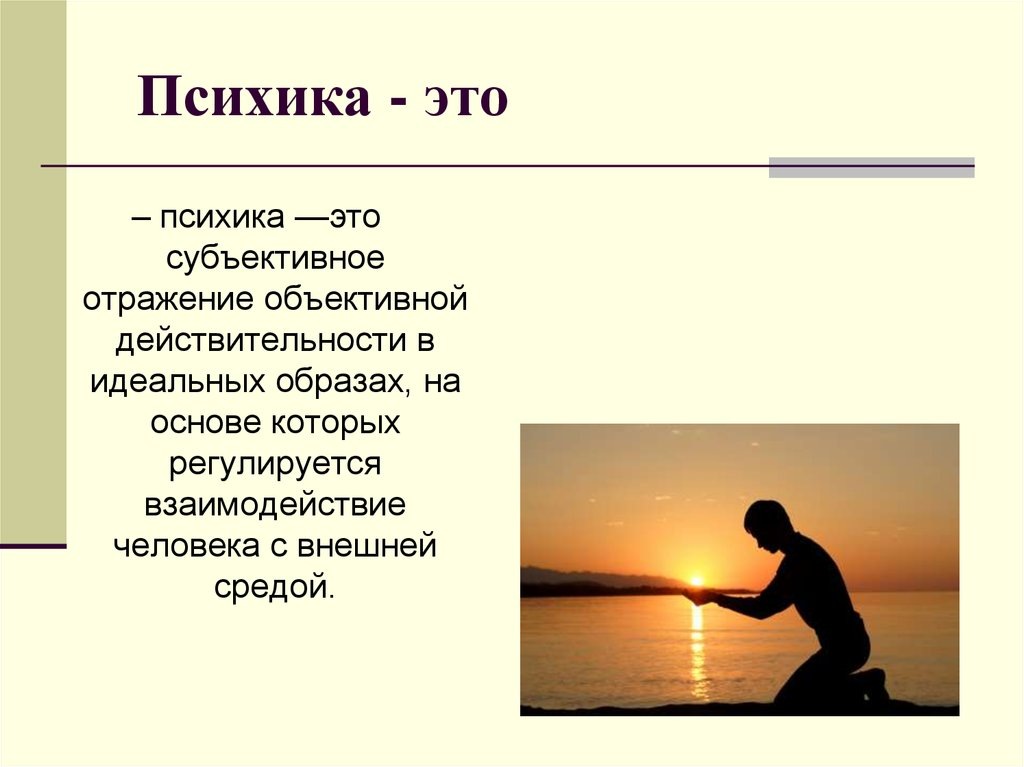 Психика - это

– психика —это субъективное отражение объективной действительности в идеальных образах, на основе которых регулируется взаимодействие человека с внешней средой.